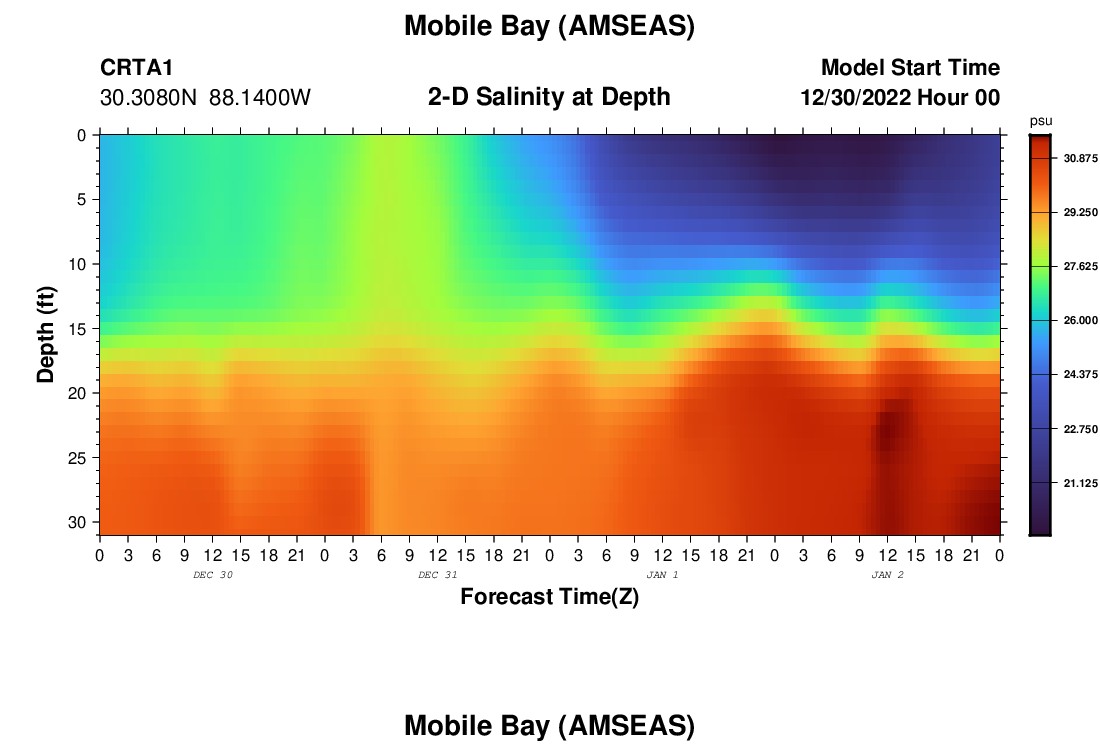 Mobile Bay (AMSEAS)

CRTA1
30.3080N 88.1400W

2-D Salinity at Depth

Model Start Time
12/30/2022 Hour 00

psu
30.875
29.250
27.625
26.000
24.375
22.750
21.125

Depth (ft)
0
5
10
15
20
25
30

0 3 6 9 12 15 18 21 0 3 6 9 12 15 18 21 0 3 6 9 12 15 18 21 0 3 6 9 12 15 18 21 0
DEC 30
DEC 31
JAN 1
JAN 2

Forecast Time(Z)

Mobile Bay (AMSEAS)